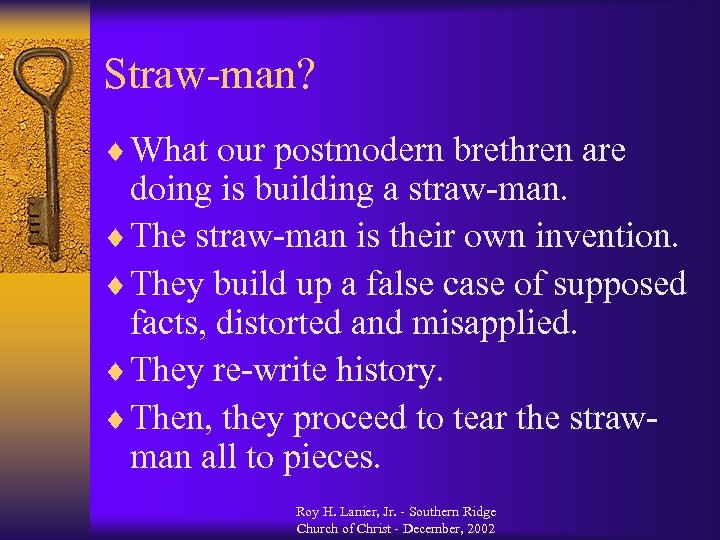 Straw-man?

♦ What our postmodern brethren are doing is building a straw-man.

♦ The straw-man is their own invention.

♦ They build up a false case of supposed facts, distorted and misapplied.

♦ They re-write history.

♦ Then, they proceed to tear the straw-man all to pieces.

Roy H. Lanier, Jr. - Southern Ridge Church of Christ - December, 2002